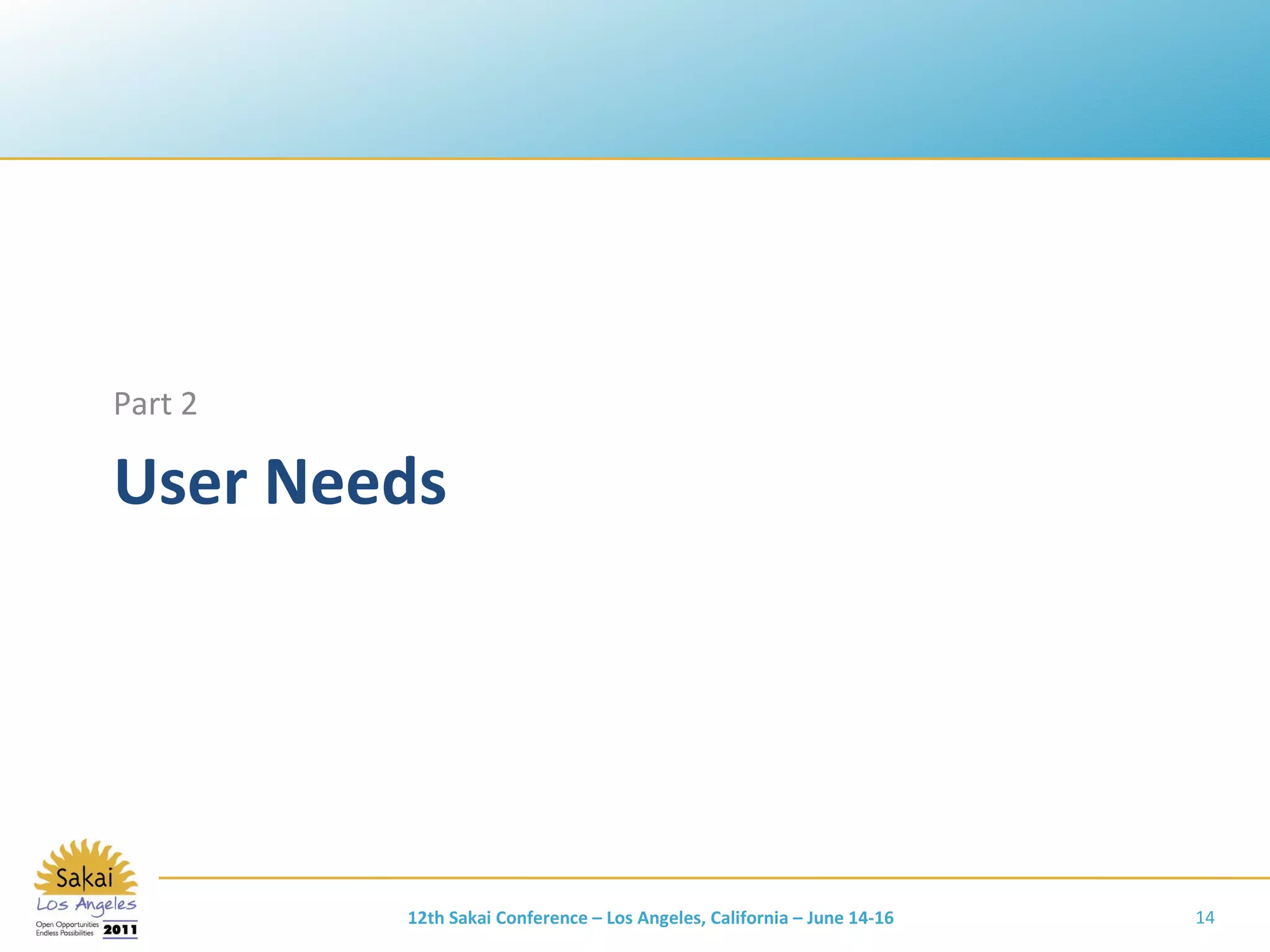 Part 2

User Needs

Sakai
Los Angeles
Open Opportunities
Endless Possibilities
2011

12th Sakai Conference – Los Angeles, California – June 14-16

14